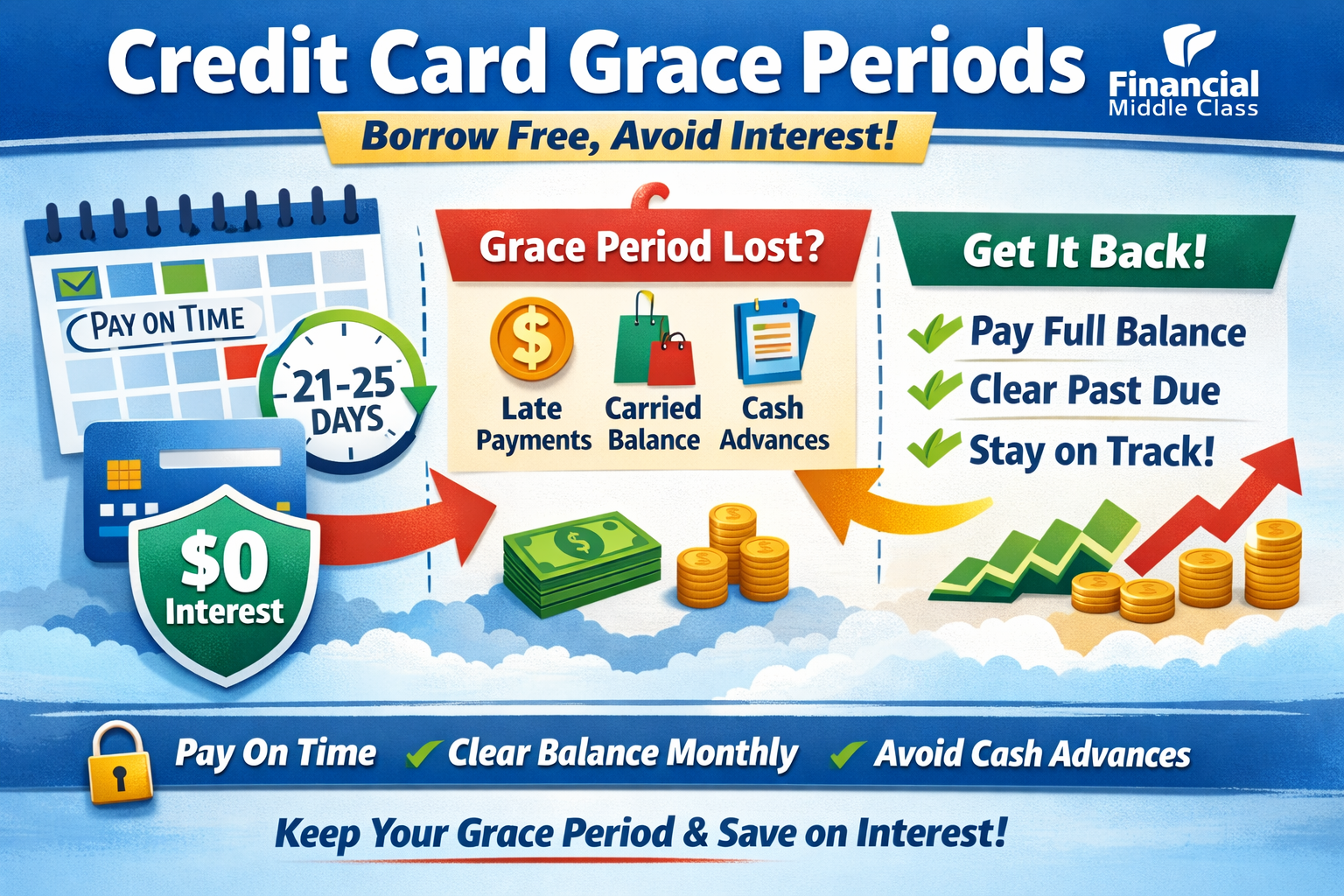 Credit Card Grace Periods

Financial Middle Class

Borrow Free, Avoid Interest!

PAY ON TIME

21-25 DAYS

$0 Interest

Grace Period Lost?

Late Payments

Carried Balance

Cash Advances

Get It Back!

Pay Full Balance

Clear Past Due

Stay on Track!

Pay On Time

Clear Balance Monthly

Avoid Cash Advances

Keep Your Grace Period & Save on Interest!